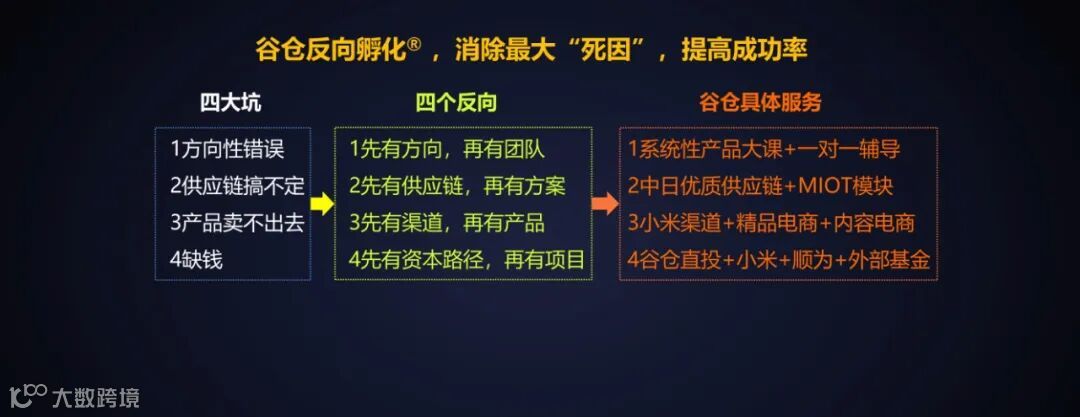 谷仓反向孵化®，消除最大“死因”，提高成功率

四大坑

1方向性错误
2供应链搞不定
3产品卖不出去
4缺钱

四个反向

1先有方向，再有团队
2先有供应链，再有方案
3先有渠道，再有产品
4先有资本路径，再有项目

谷仓具体服务

1系统性产品大课+一对一辅导
2中日优质供应链+MIOT模块
3小米渠道+精品电商+内容电商
4谷仓直投+小米+顺为+外部基金

大数跨境